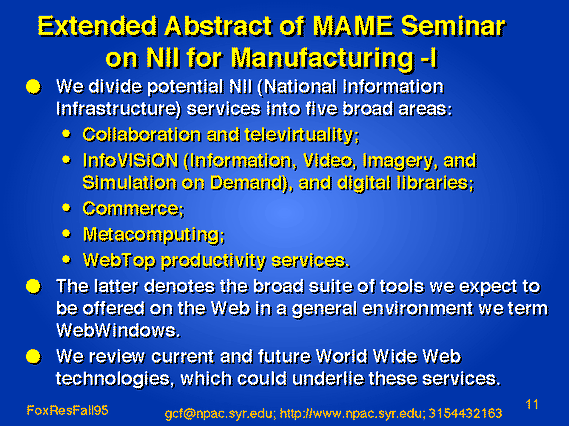 Extended Abstract of MAME Seminar on NII for Manufacturing -I

- We divide potential NII (National Information Infrastructure) services into five broad areas:
  - Collaboration and televirtuality;
  - InfoVISiON (Information, Video, Imagery, and Simulation on Demand), and digital libraries;
  - Commerce;
  - Metacomputing;
  - WebTop productivity services.
- The latter denotes the broad suite of tools we expect to be offered on the Web in a general environment we term WebWindows.
- We review current and future World Wide Web technologies, which could underlie these services.

FoxResFall95

gcf@npac.syr.edu; http://www.npac.syr.edu; 3154432163

11